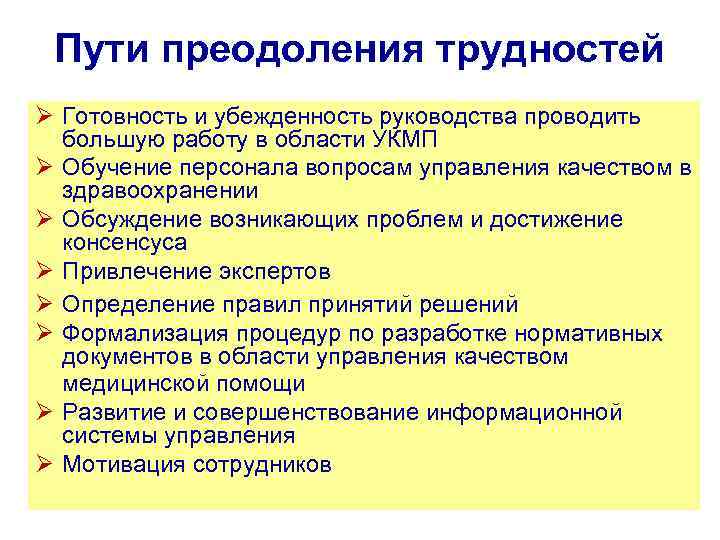 Пути преодоления трудностей

➢ Готовность и убежденность руководства проводить большую работу в области УКМП
➢ Обучение персонала вопросам управления качеством в здравоохранении
➢ Обсуждение возникающих проблем и достижение консенсуса
➢ Привлечение экспертов
➢ Определение правил принятий решений
➢ Формализация процедур по разработке нормативных документов в области управления качеством медицинской помощи
➢ Развитие и совершенствование информационной системы управления
➢ Мотивация сотрудников